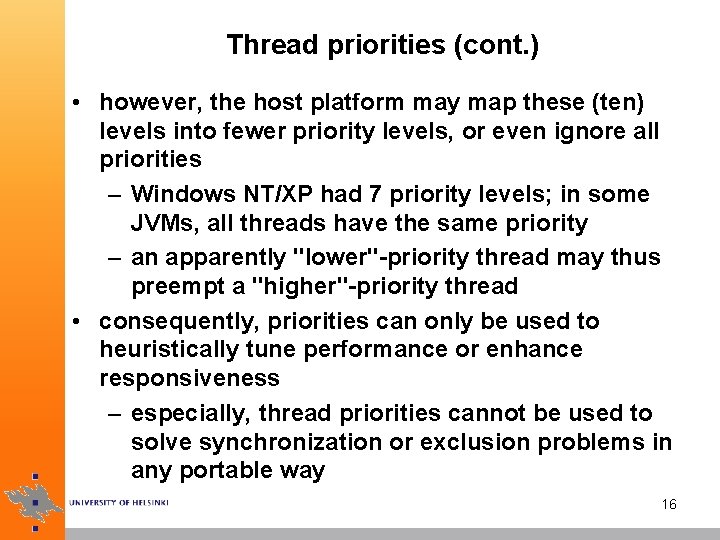 Thread priorities (cont.)

• however, the host platform may map these (ten) levels into fewer priority levels, or even ignore all priorities

– Windows NT/XP had 7 priority levels; in some JVMs, all threads have the same priority

– an apparently "lower"-priority thread may thus preempt a "higher"-priority thread

• consequently, priorities can only be used to heuristically tune performance or enhance responsiveness

– especially, thread priorities cannot be used to solve synchronization or exclusion problems in any portable way

UNIVERSITY OF HELSINKI

16